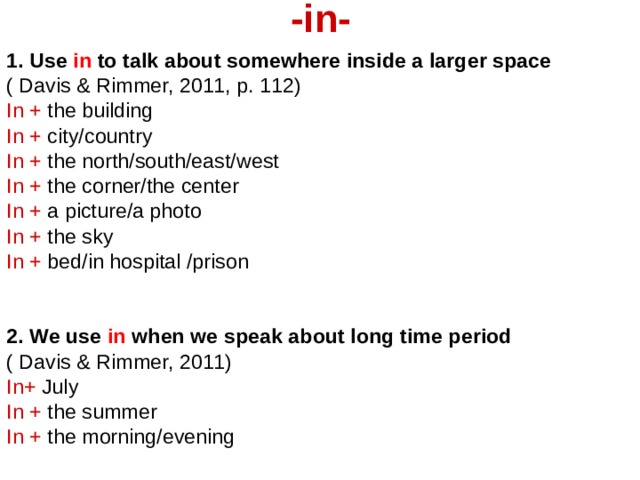 -in-

1. Use in to talk about somewhere inside a larger space
( Davis & Rimmer, 2011, p. 112)
In + the building
In + city/country
In + the north/south/east/west
In + the corner/the center
In + a picture/a photo
In + the sky
In + bed/in hospital /prison

2. We use in when we speak about long time period
( Davis & Rimmer, 2011)
In+ July
In + the summer
In + the morning/evening